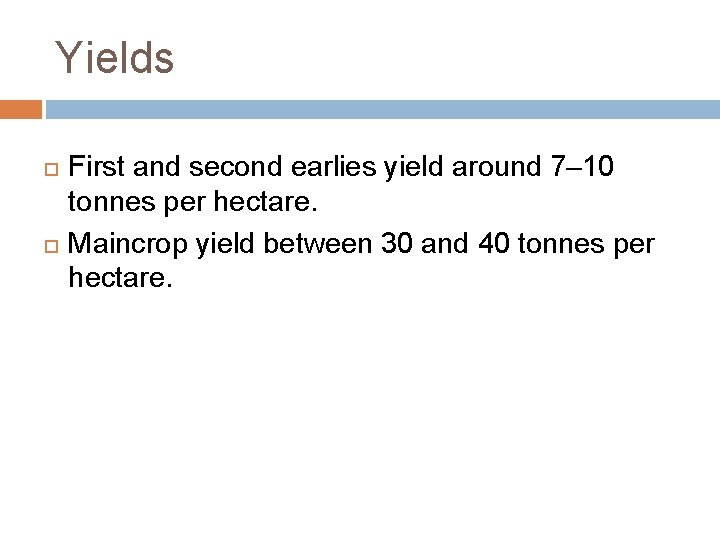 Yields

First and second earlies yield around 7–10 tonnes per hectare.

Maincrop yield between 30 and 40 tonnes per hectare.